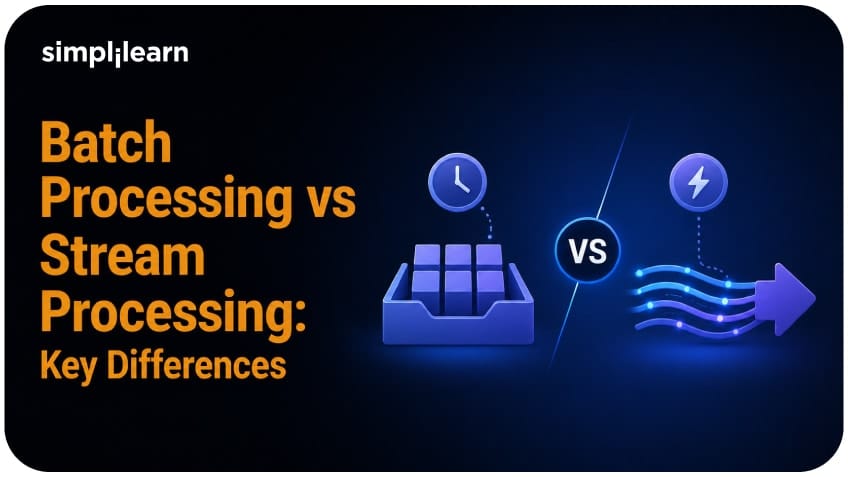 simplilearn

Batch Processing vs Stream Processing: Key Differences

VS